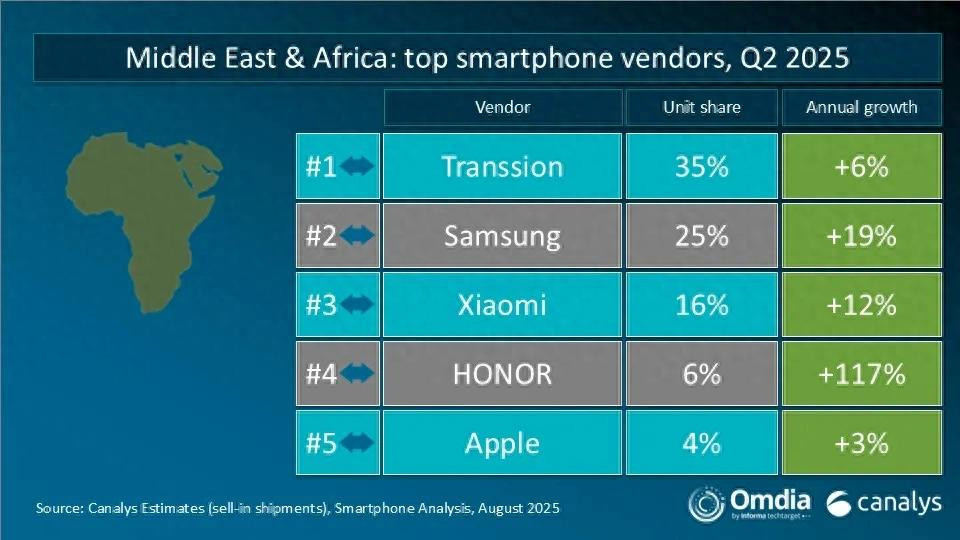 Middle East & Africa: top smartphone vendors, Q2 2025

| | Vendor | Unit share | Annual growth |
|---|---|---|---|
| #1 | Transsion | 35% | +6% |
| #2 | Samsung | 25% | +19% |
| #3 | Xiaomi | 16% | +12% |
| #4 | HONOR | 6% | +117% |
| #5 | Apple | 4% | +3% |

Source: Canalys Estimates (sell-in shipments), Smartphone Analysis, August 2025

Omdia by Informa techtarget

canalys